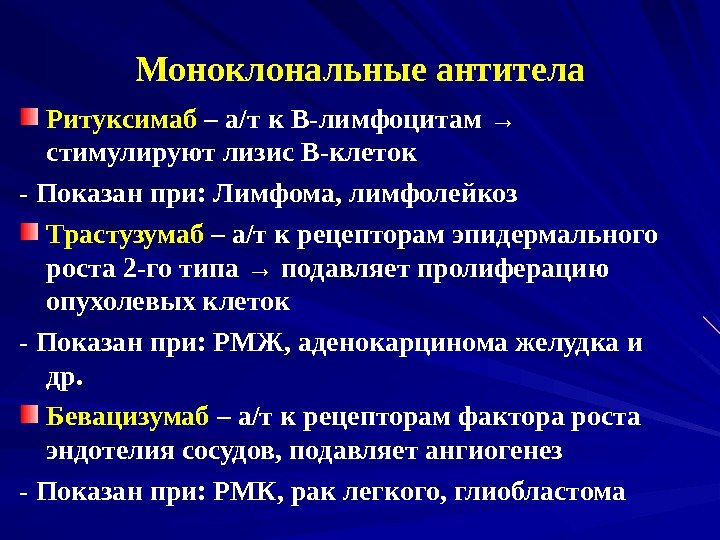 Моноклональные антитела

Ритуксимаб – а/т к В-лимфоцитам → стимулируют лизис В-клеток

- Показан при: Лимфома, лимфолейкоз

Трастузумаб – а/т к рецепторам эпидермального роста 2-го типа → подавляет пролиферацию опухолевых клеток

- Показан при: РМЖ, аденокарцинома желудка и др.

Бевацизумаб – а/т к рецепторам фактора роста эндотелия сосудов, подавляет ангиогенез

- Показан при: РМК, рак легкого, глиобластома